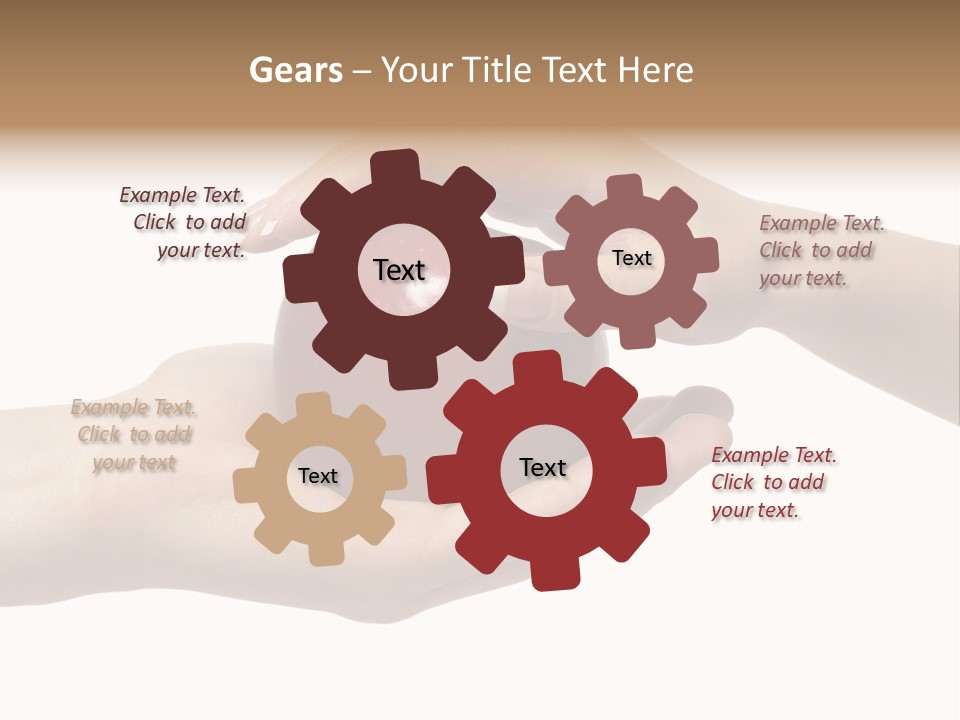 Gears – Your Title Text Here

Example Text. Click to add your text.

Text

Text

Example Text. Click to add your text.

Example Text. Click to add your text

Text

Text

Example Text. Click to add your text.